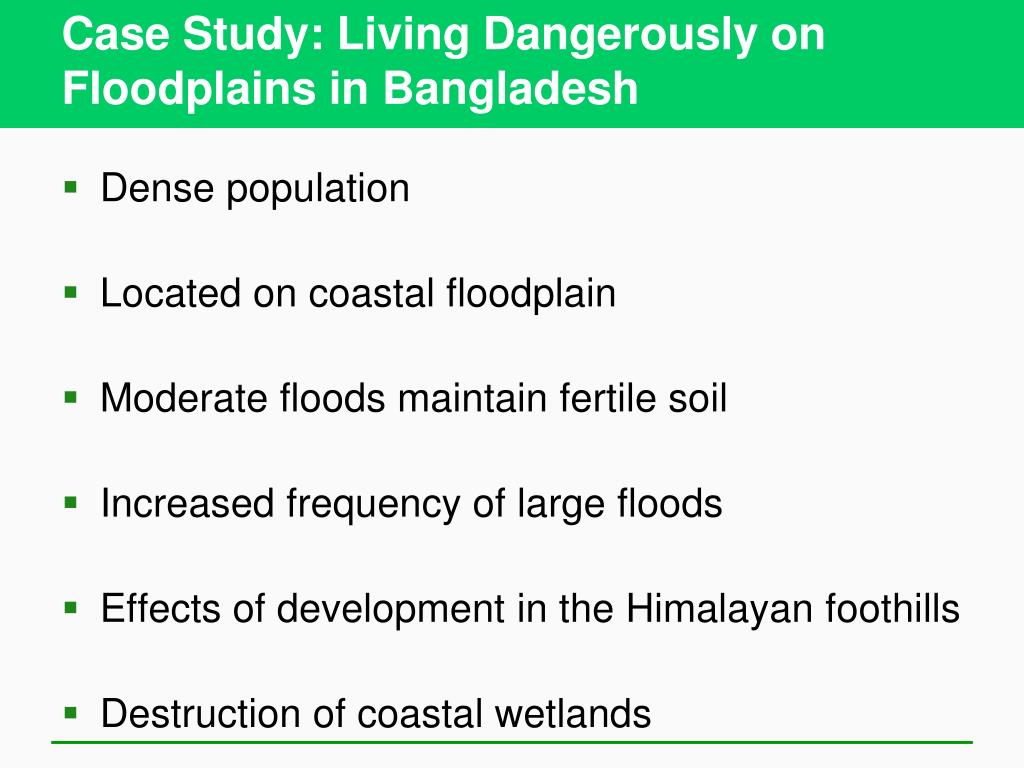 Case Study: Living Dangerously on Floodplains in Bangladesh

▪ Dense population

▪ Located on coastal floodplain

▪ Moderate floods maintain fertile soil

▪ Increased frequency of large floods

▪ Effects of development in the Himalayan foothills

▪ Destruction of coastal wetlands